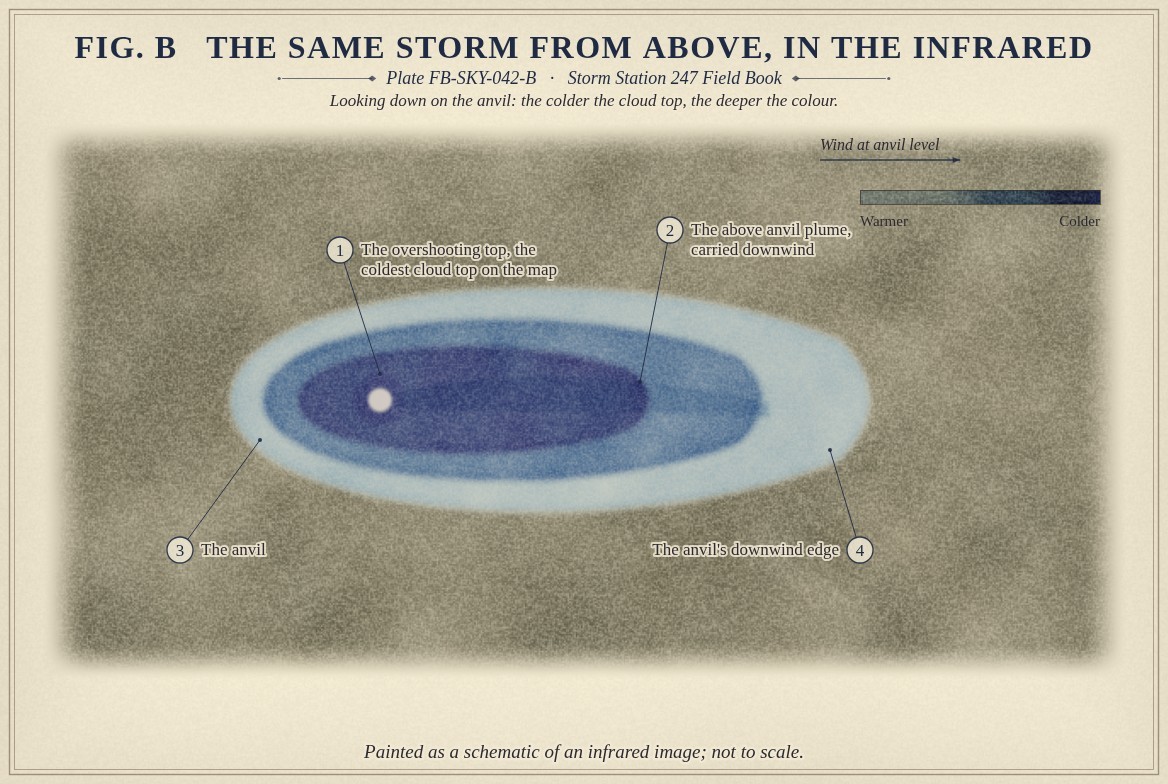 FIG. B THE SAME STORM FROM ABOVE, IN THE INFRARED

Plate FB-SKY-042-B · Storm Station 247 Field Book

Looking down on the anvil: the colder the cloud top, the deeper the colour.

Wind at anvil level

Warmer

Colder

1 The overshooting top, the coldest cloud top on the map

2 The above anvil plume, carried downwind

3 The anvil

The anvil's downwind edge 4

Painted as a schematic of an infrared image; not to scale.